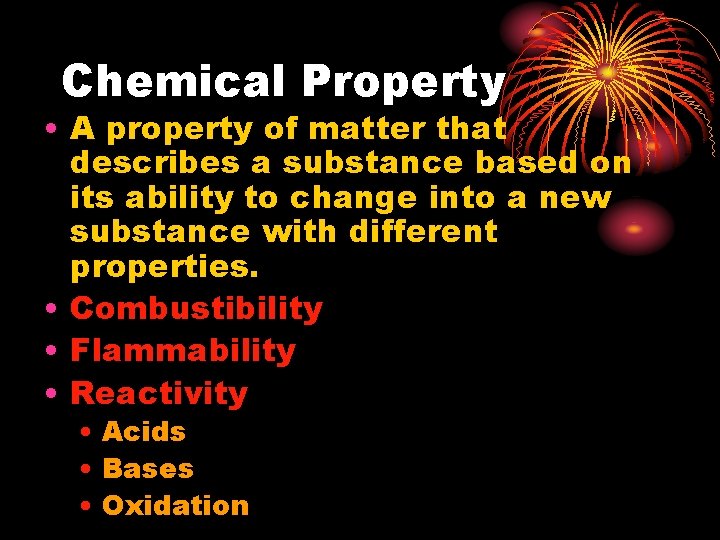 Chemical Property

• A property of matter that describes a substance based on its ability to change into a new substance with different properties.
• Combustibility
• Flammability
• Reactivity
 • Acids
 • Bases
 • Oxidation